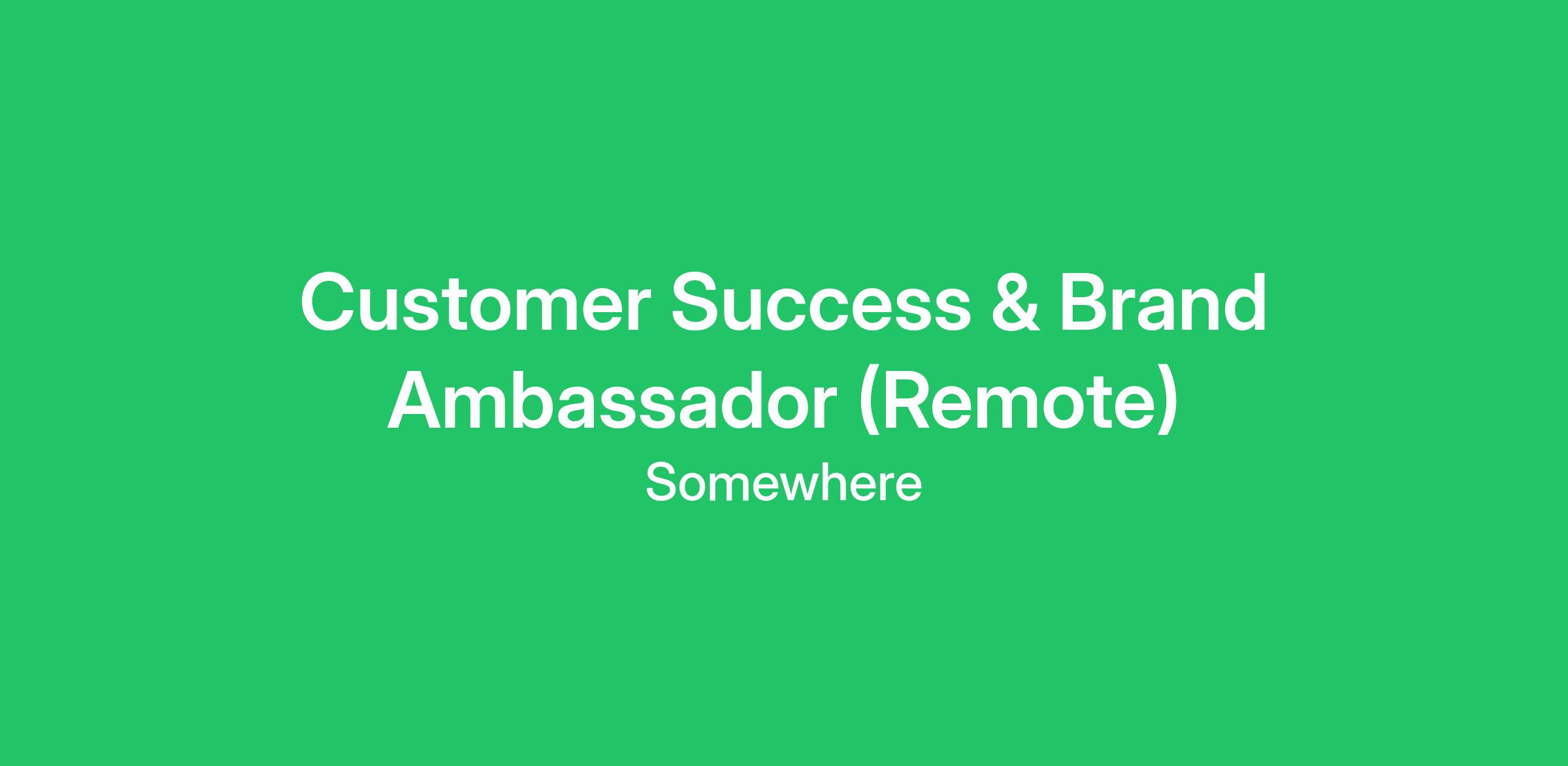 Customer Success & Brand Ambassador (Remote)

Somewhere